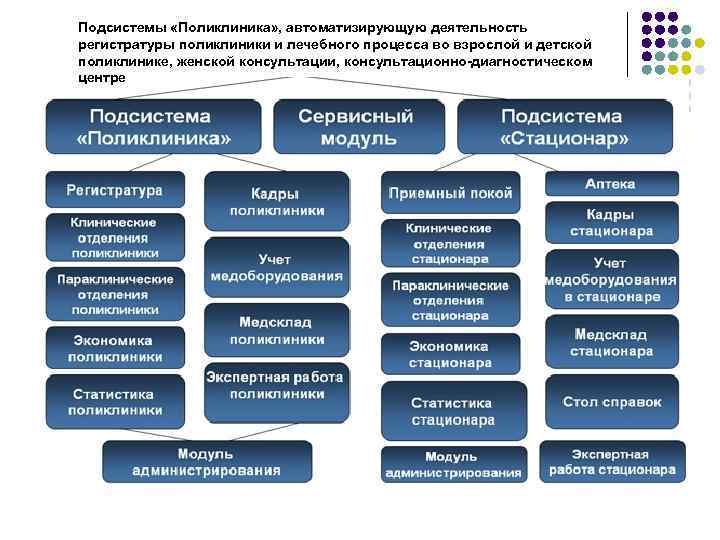 Подсистемы «Поликлиника», автоматизирующую деятельность регистратуры поликлиники и лечебного процесса во взрослой и детской поликлинике, женской консультации, консультационно-диагностическом центре

Подсистема «Поликлиника»

Сервисный модуль

Подсистема «Стационар»

Регистратура

Клинические отделения поликлиники

Параклинические отделения поликлиники

Экономика поликлиники

Статистика поликлиники

Кадры поликлиники

Учет медоборудования

Медсклад поликлиники

Экспертная работа поликлиники

Модуль администрирования

Приемный покой

Клинические отделения стационара

Параклинические отделения стационара

Экономика стационара

Статистика стационара

Модуль администрирования

Аптека

Кадры стационара

Учет медоборудования в стационаре

Медсклад стационара

Стол справок

Экспертная работа стационара